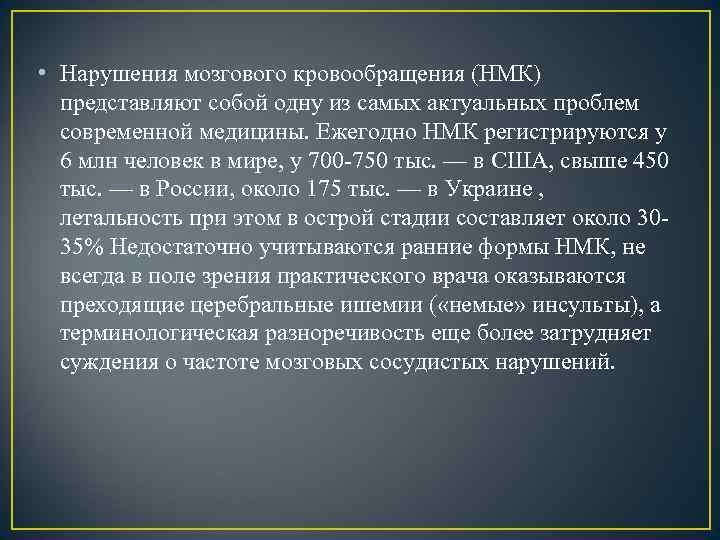 • Нарушения мозгового кровообращения (НМК) представляют собой одну из самых актуальных проблем современной медицины. Ежегодно НМК регистрируются у 6 млн человек в мире, у 700-750 тыс. — в США, свыше 450 тыс. — в России, около 175 тыс. — в Украине , летальность при этом в острой стадии составляет около 30-35% Недостаточно учитываются ранние формы НМК, не всегда в поле зрения практического врача оказываются преходящие церебральные ишемии («немые» инсульты), а терминологическая разноречивость еще более затрудняет суждения о частоте мозговых сосудистых нарушений.